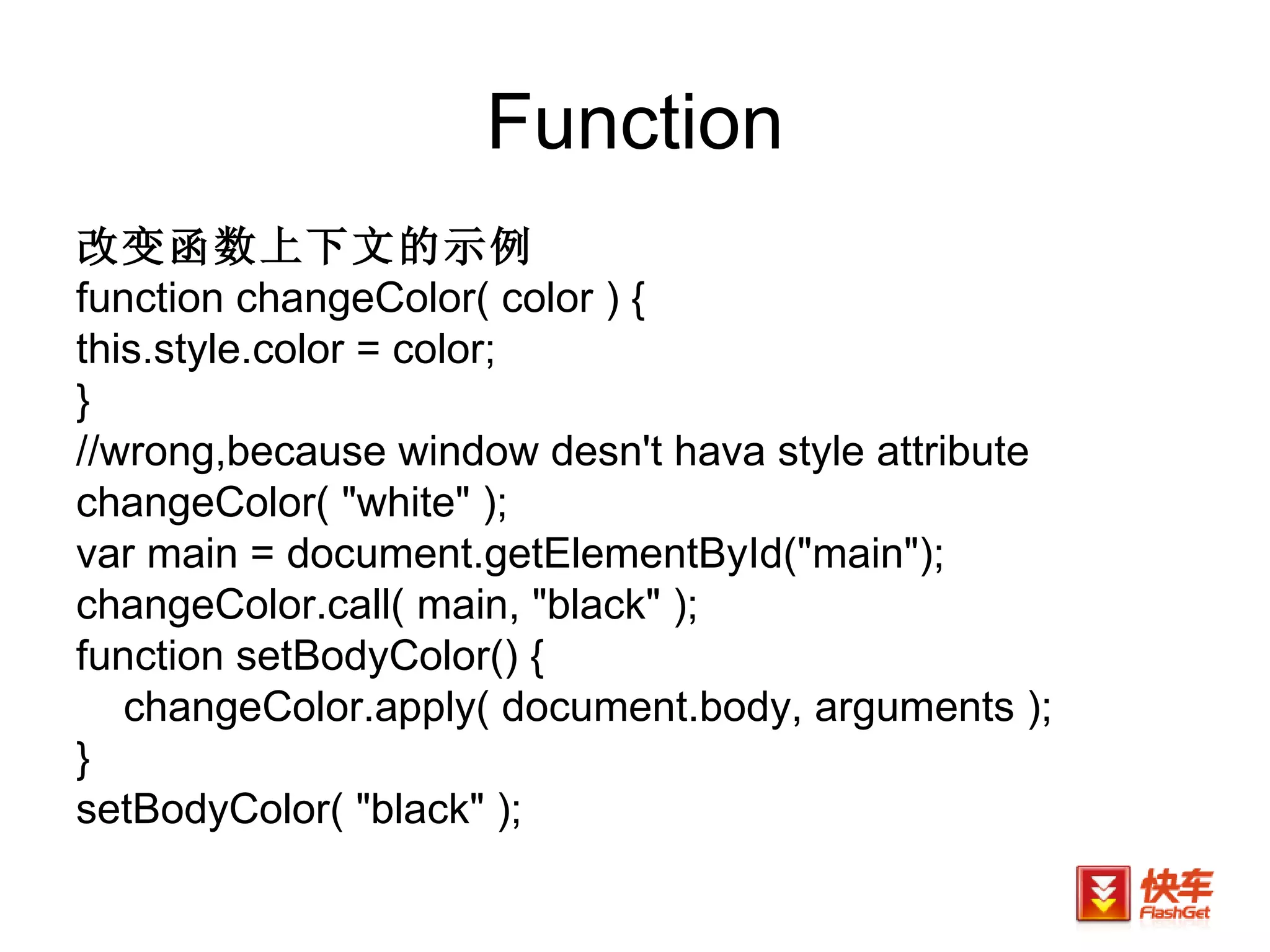 Function

改变函数上下文的示例
function changeColor( color ) {
this.style.color = color;
}
//wrong,because window desn't hava style attribute
changeColor( "white" );
var main = document.getElementById("main");
changeColor.call( main, "black" );
function setBodyColor() {
changeColor.apply( document.body, arguments );
}
setBodyColor( "black" );

快车 FlashGet